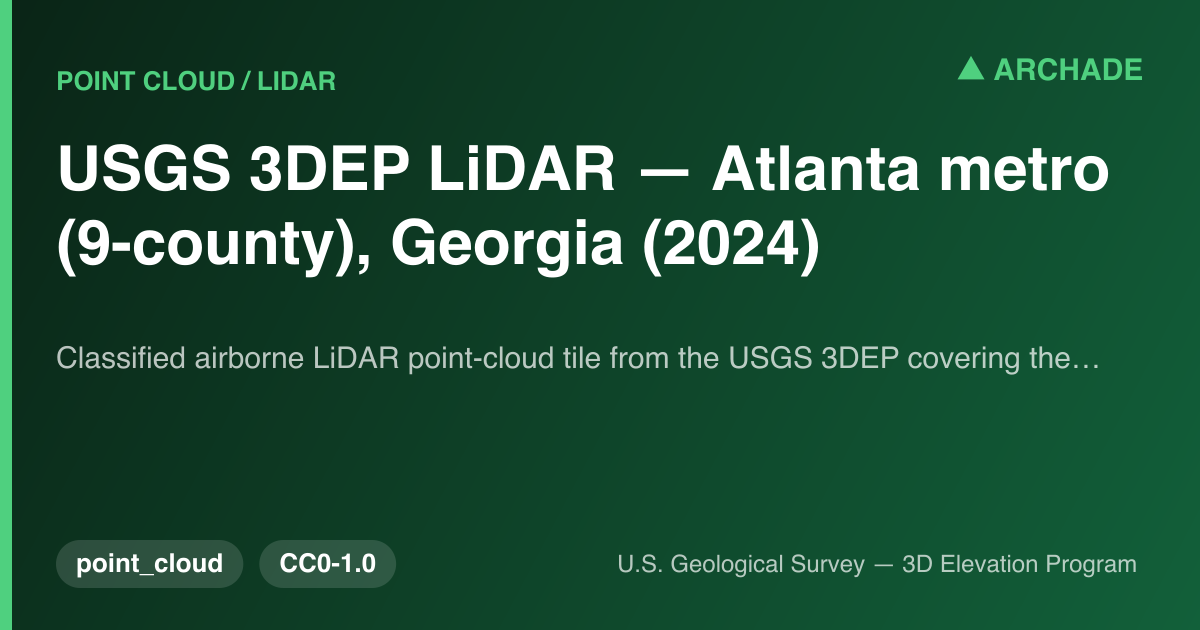 POINT CLOUD / LIDAR

▲ ARCHADE

USGS 3DEP LiDAR — Atlanta metro (9-county), Georgia (2024)

Classified airborne LiDAR point-cloud tile from the USGS 3DEP covering the…

point_cloud

CC0-1.0

U.S. Geological Survey — 3D Elevation Program